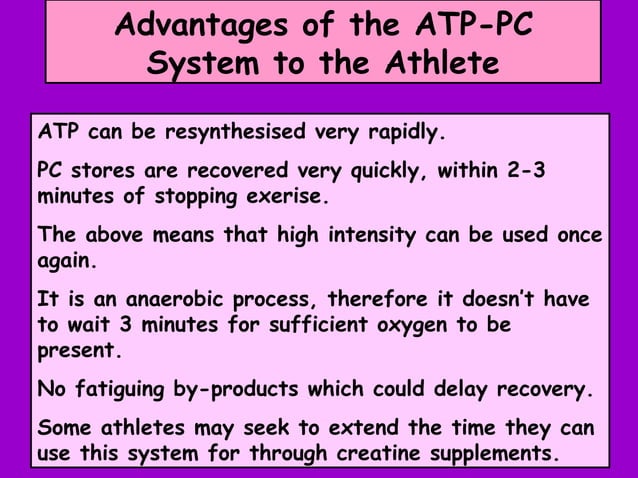 Advantages of the ATP-PC System to the Athlete

ATP can be resynthesised very rapidly.

PC stores are recovered very quickly, within 2-3 minutes of stopping exerise.

The above means that high intensity can be used once again.

It is an anaerobic process, therefore it doesn't have to wait 3 minutes for sufficient oxygen to be present.

No fatiguing by-products which could delay recovery.

Some athletes may seek to extend the time they can use this system for through creatine supplements.